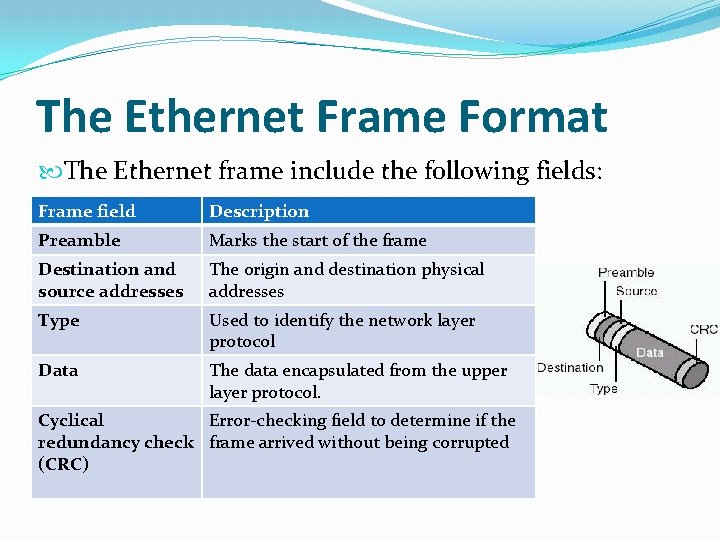 The Ethernet Frame Format

The Ethernet frame include the following fields:

| Frame field | Description |
|---|---|
| Preamble | Marks the start of the frame |
| Destination and source addresses | The origin and destination physical addresses |
| Type | Used to identify the network layer protocol |
| Data | The data encapsulated from the upper layer protocol. |
| Cyclical redundancy check (CRC) | Error-checking field to determine if the frame arrived without being corrupted |

Preamble
Source
CRC
Data
Destination
Type